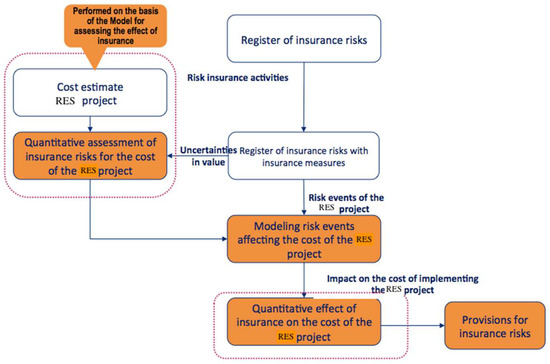 Performed on the basis of the Model for assessing the effect of insurance

Register of insurance risks

Risk insurance activities

Cost estimate RES project

Quantitative assessment of insurance risks for the cost of the RES project

Uncertainties in value

Register of insurance risks with insurance measures

Risk events of the RES project

Modeling risk events affecting the cost of the RES project

Impact on the cost of implementing the RES project

Quantitative effect of insurance on the cost of the RES project

Provisions for insurance risks